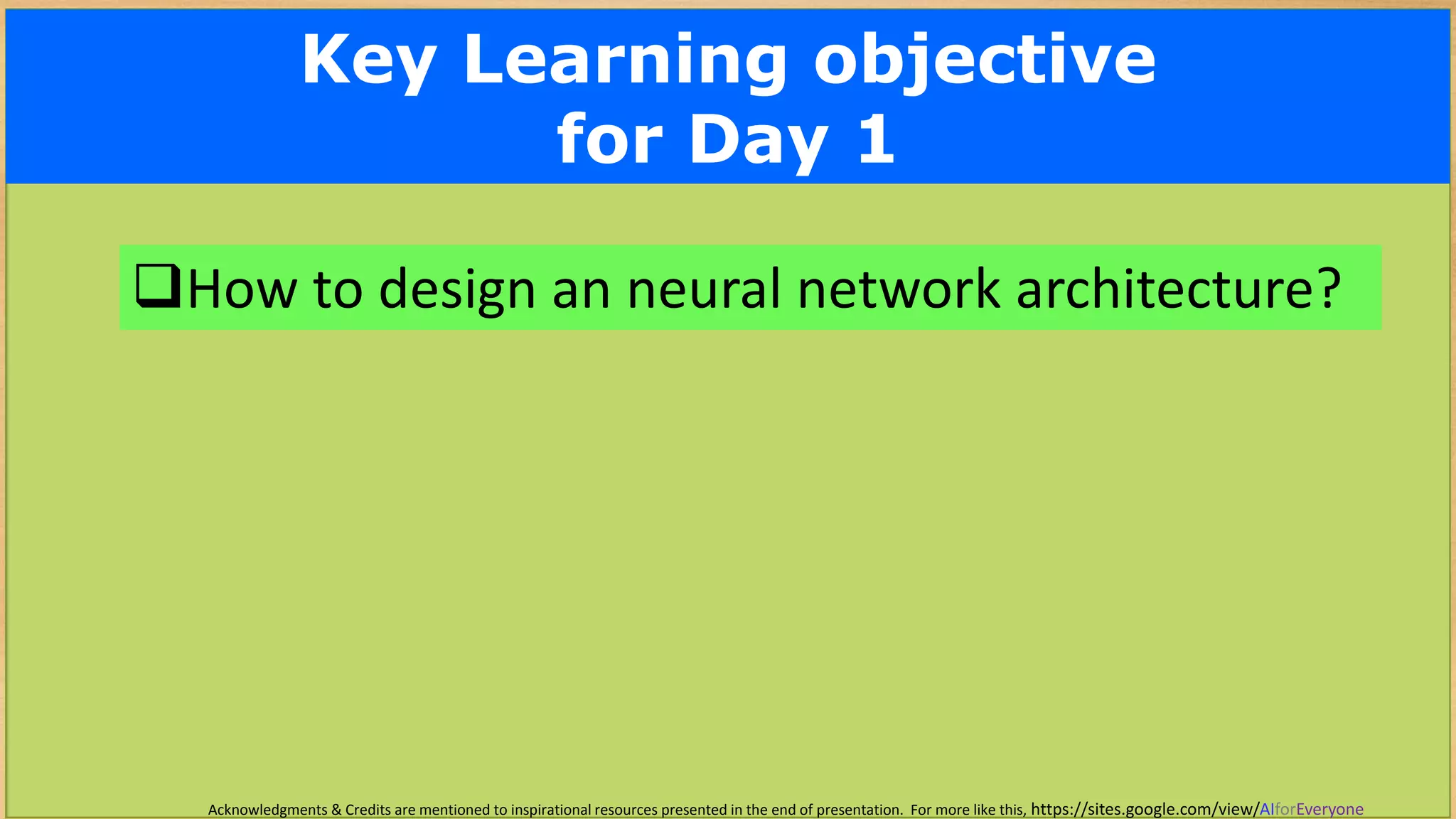 Key Learning objective for Day 1

❑How to design an neural network architecture?

Acknowledgments & Credits are mentioned to inspirational resources presented in the end of presentation. For more like this, https://sites.google.com/view/AIforEveryone